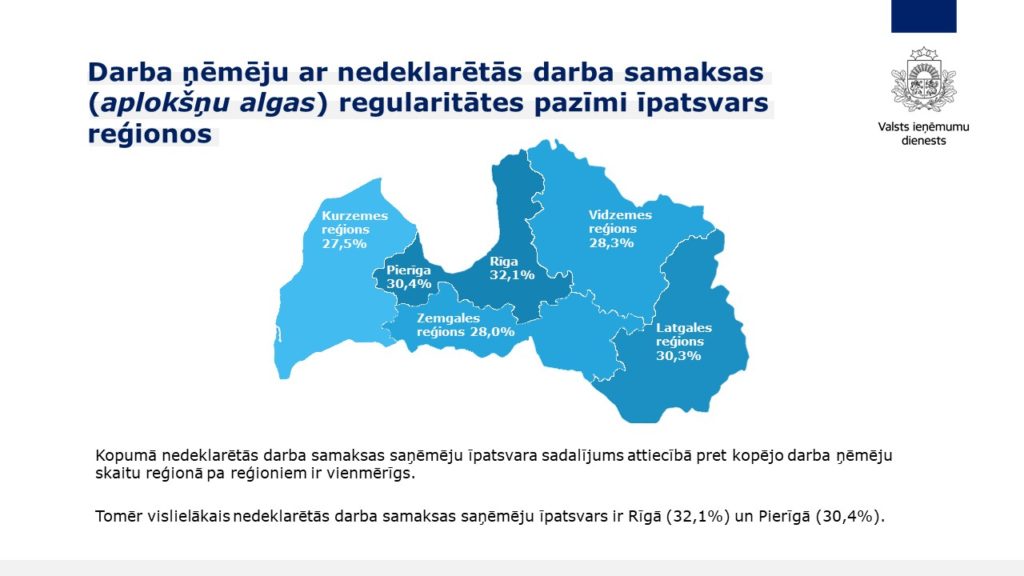 Darba ņēmēju ar nedeklarētās darba samaksas (aplokšņu algas) regularitātes pazīmi īpatsvars reģionos

Valsts ieņēmumu dienests

Kurzemes reģions 27,5%

Pierīga 30,4%

Rīga 32,1%

Vidzemes reģions 28,3%

Zemgales reģions 28,0%

Latgales reģions 30,3%

Kopumā nedeklarētās darba samaksas saņēmēju īpatsvara sadalījums attiecībā pret kopējo darba ņēmēju skaitu reģionā pa reģioniem ir vienmērīgs.

Tomēr vislielākais nedeklarētās darba samaksas saņēmēju īpatsvars ir Rīgā (32,1%) un Pierīgā (30,4%).